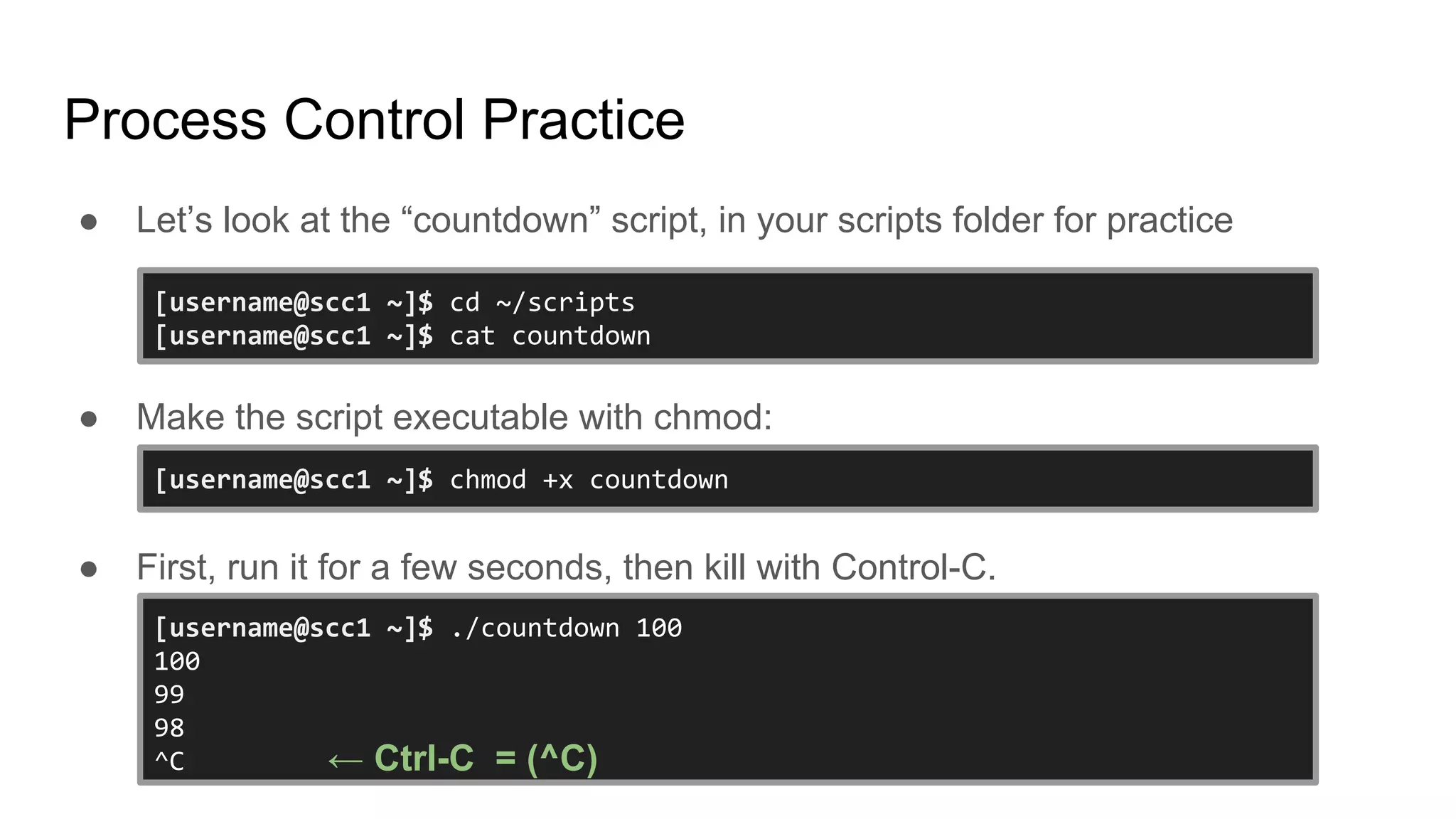 Process Control Practice

● Let’s look at the “countdown” script, in your scripts folder for practice

[username@scc1 ~]$ cd ~/scripts
[username@scc1 ~]$ cat countdown

● Make the script executable with chmod:

[username@scc1 ~]$ chmod +x countdown

● First, run it for a few seconds, then kill with Control-C.

[username@scc1 ~]$ ./countdown 100
100
99
98
^C ← Ctrl-C = (^C)